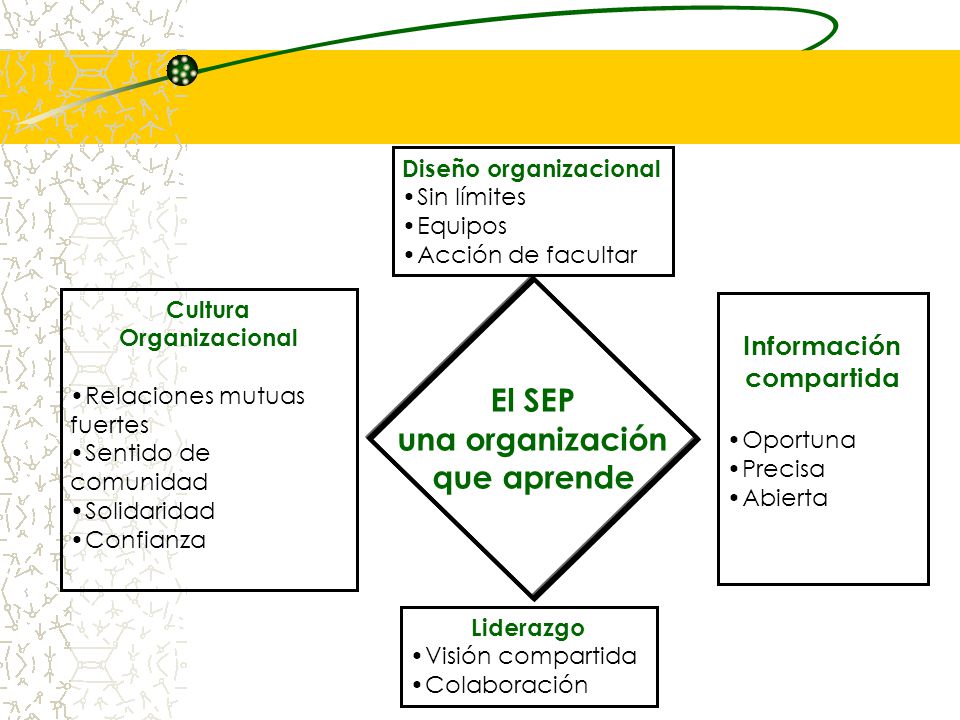 Diseño organizacional
•Sin límites
•Equipos
•Acción de facultar

Cultura Organizacional

•Relaciones mutuas fuertes
•Sentido de comunidad
•Solidaridad
•Confianza

El SEP
una organización
que aprende

Información compartida

•Oportuna
•Precisa
•Abierta

Liderazgo
•Visión compartida
•Colaboración